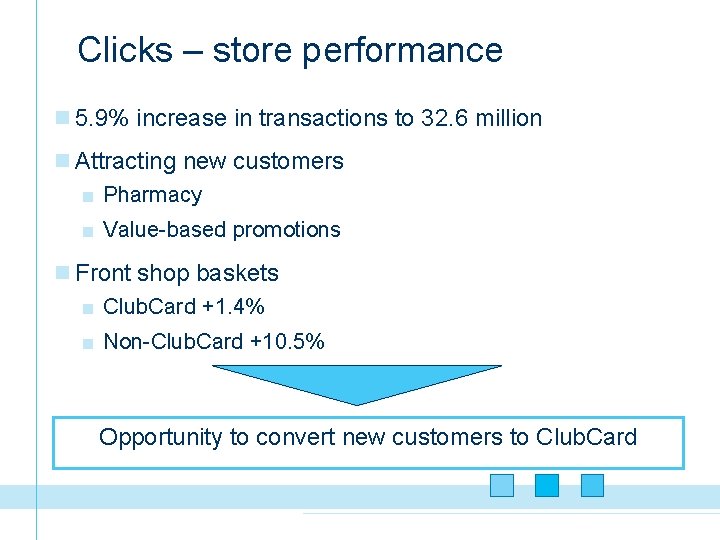 Clicks – store performance

5.9% increase in transactions to 32.6 million

Attracting new customers

Pharmacy

Value-based promotions

Front shop baskets

ClubCard +1.4%

Non-ClubCard +10.5%

Opportunity to convert new customers to ClubCard